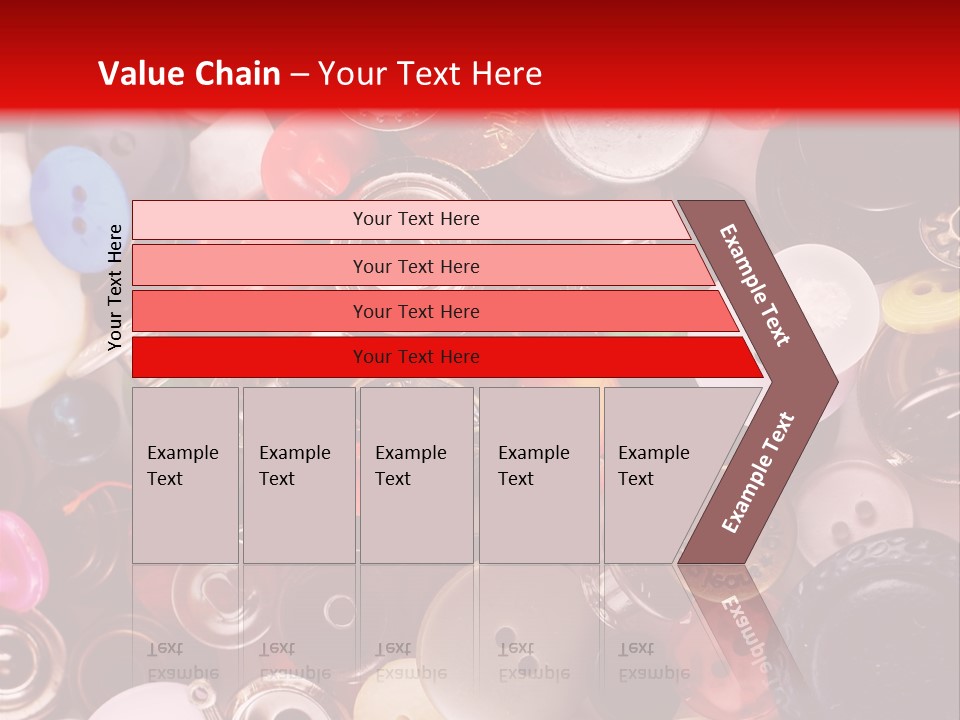 Value Chain – Your Text Here

Your Text Here

Your Text Here

Your Text Here

Your Text Here

Your Text Here

Example Text

Example Text

Example Text

Example Text

Example Text

Example Text

Example Text